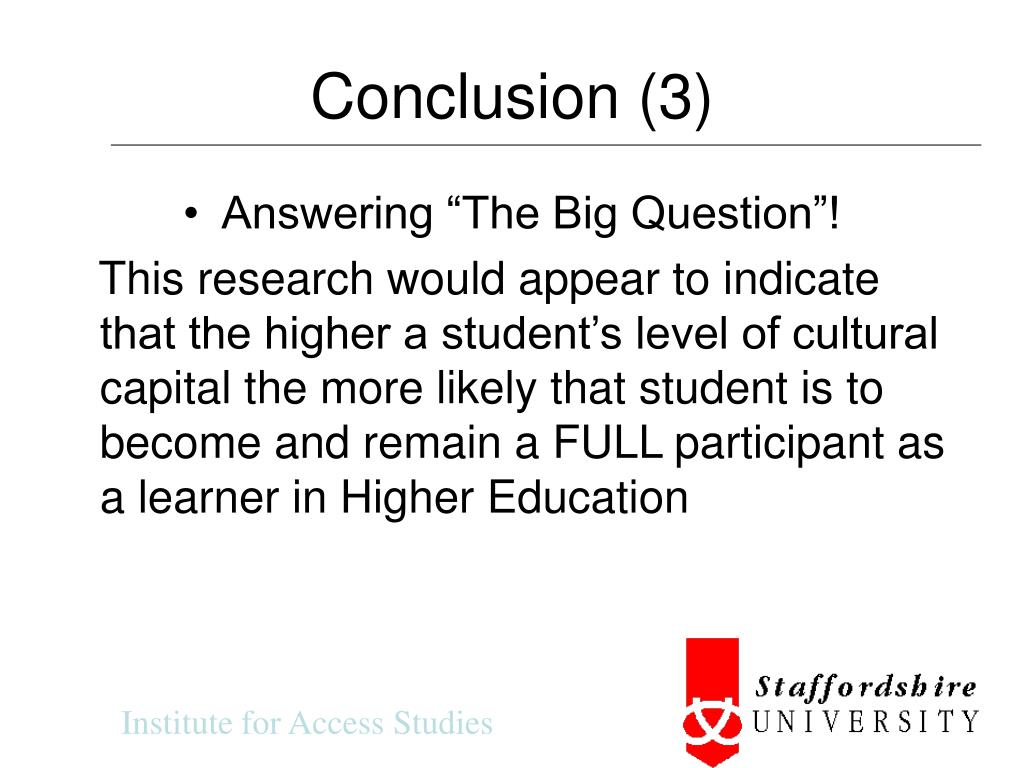 Conclusion (3)

• Answering “The Big Question”!

This research would appear to indicate that the higher a student’s level of cultural capital the more likely that student is to become and remain a FULL participant as a learner in Higher Education

Institute for Access Studies

Staffordshire UNIVERSITY